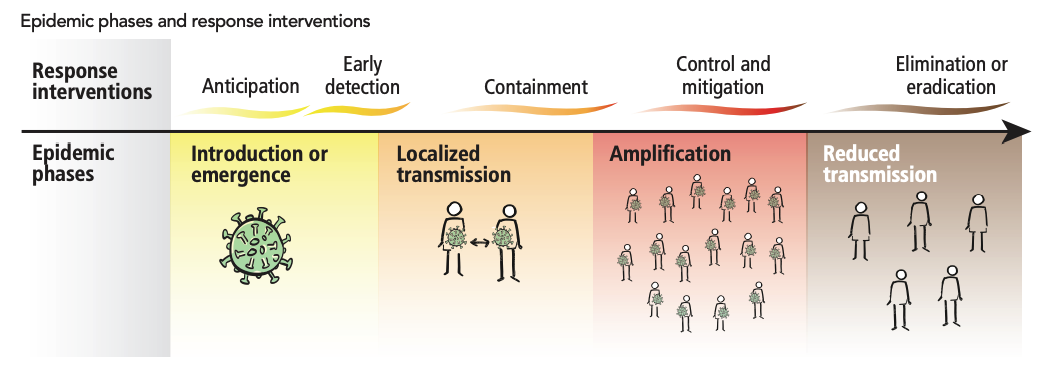 Epidemic phases and response interventions

Response interventions

Anticipation

Early detection

Containment

Control and mitigation

Elimination or eradication

Epidemic phases

Introduction or emergence

Localized transmission

Amplification

Reduced transmission